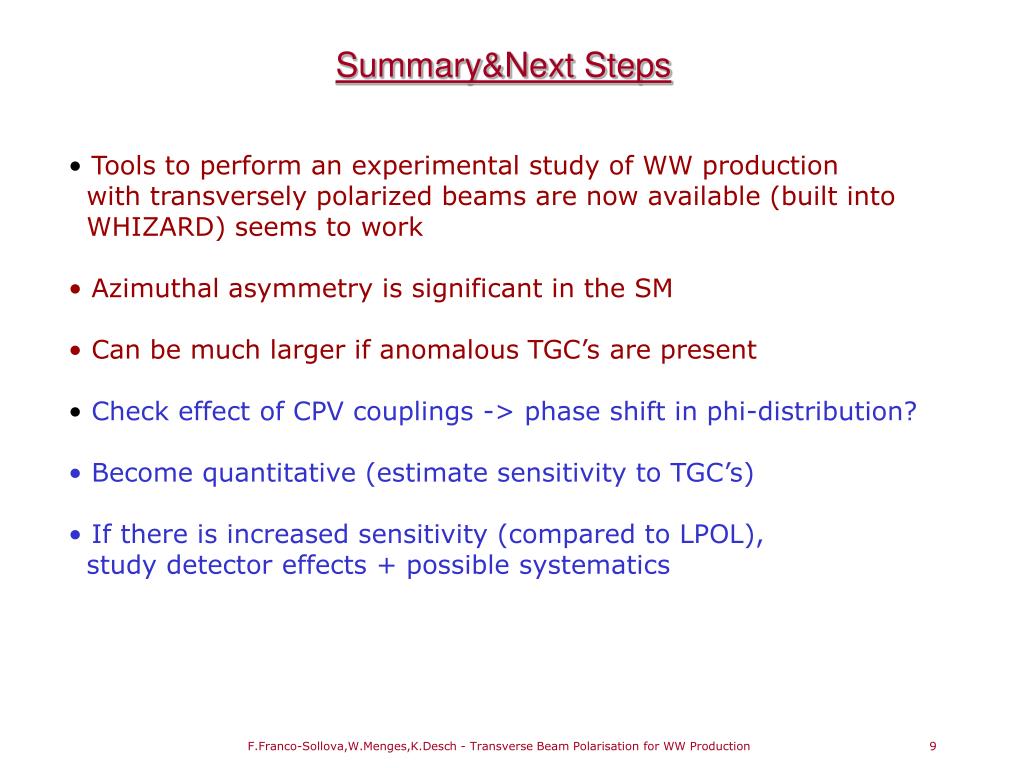 Summary&Next Steps

• Tools to perform an experimental study of WW production with transversely polarized beams are now available (built into WHIZARD) seems to work

• Azimuthal asymmetry is significant in the SM

• Can be much larger if anomalous TGC’s are present

• Check effect of CPV couplings -> phase shift in phi-distribution?

• Become quantitative (estimate sensitivity to TGC’s)

• If there is increased sensitivity (compared to LPOL), study detector effects + possible systematics

F.Franco-Sollova,W.Menges,K.Desch - Transverse Beam Polarisation for WW Production

9